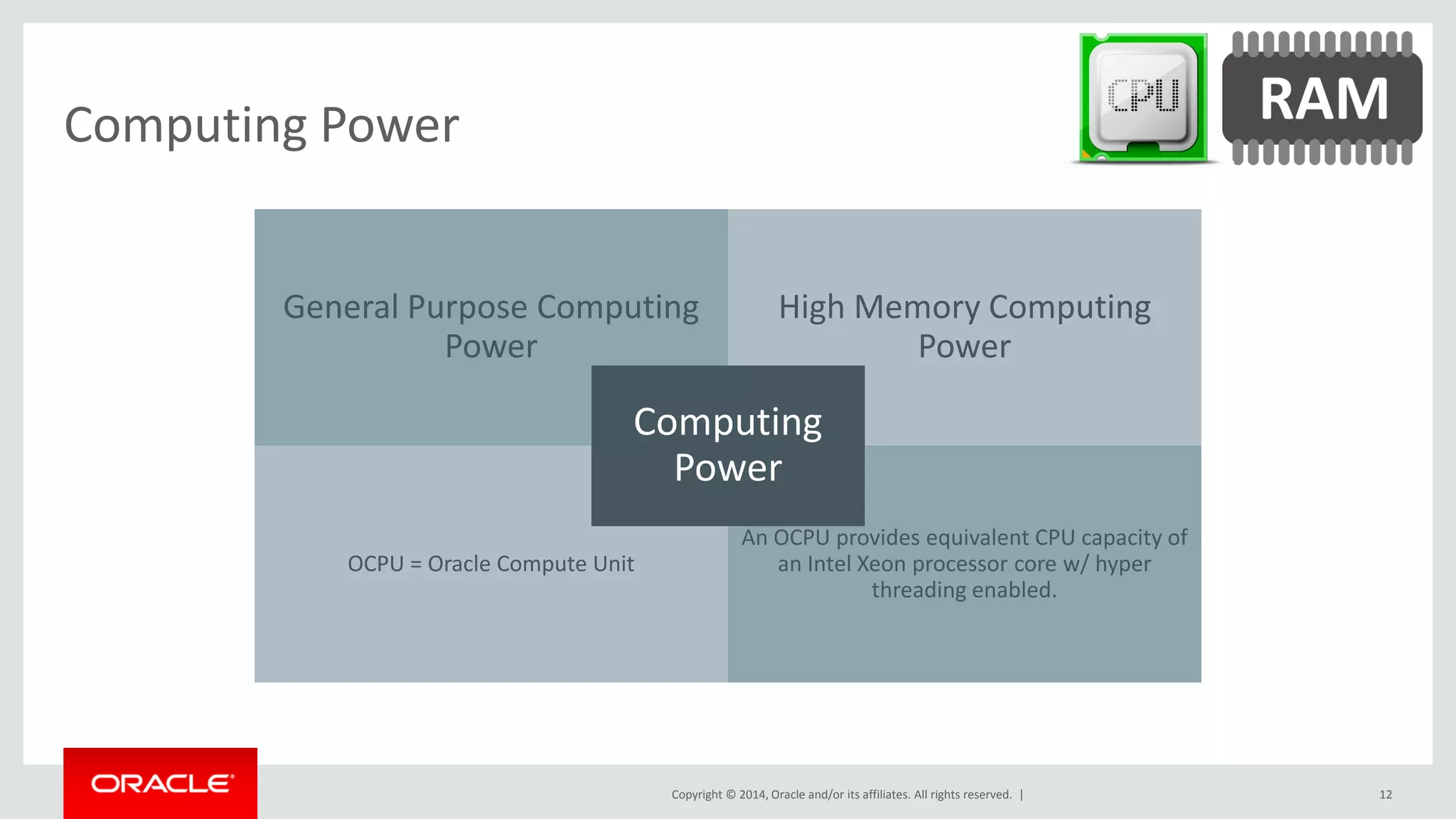 Computing Power

CPU

RAM

General Purpose Computing Power

High Memory Computing Power

Computing Power

OCPU = Oracle Compute Unit

An OCPU provides equivalent CPU capacity of an Intel Xeon processor core w/ hyper threading enabled.

ORACLE

Copyright © 2014, Oracle and/or its affiliates. All rights reserved. |

12